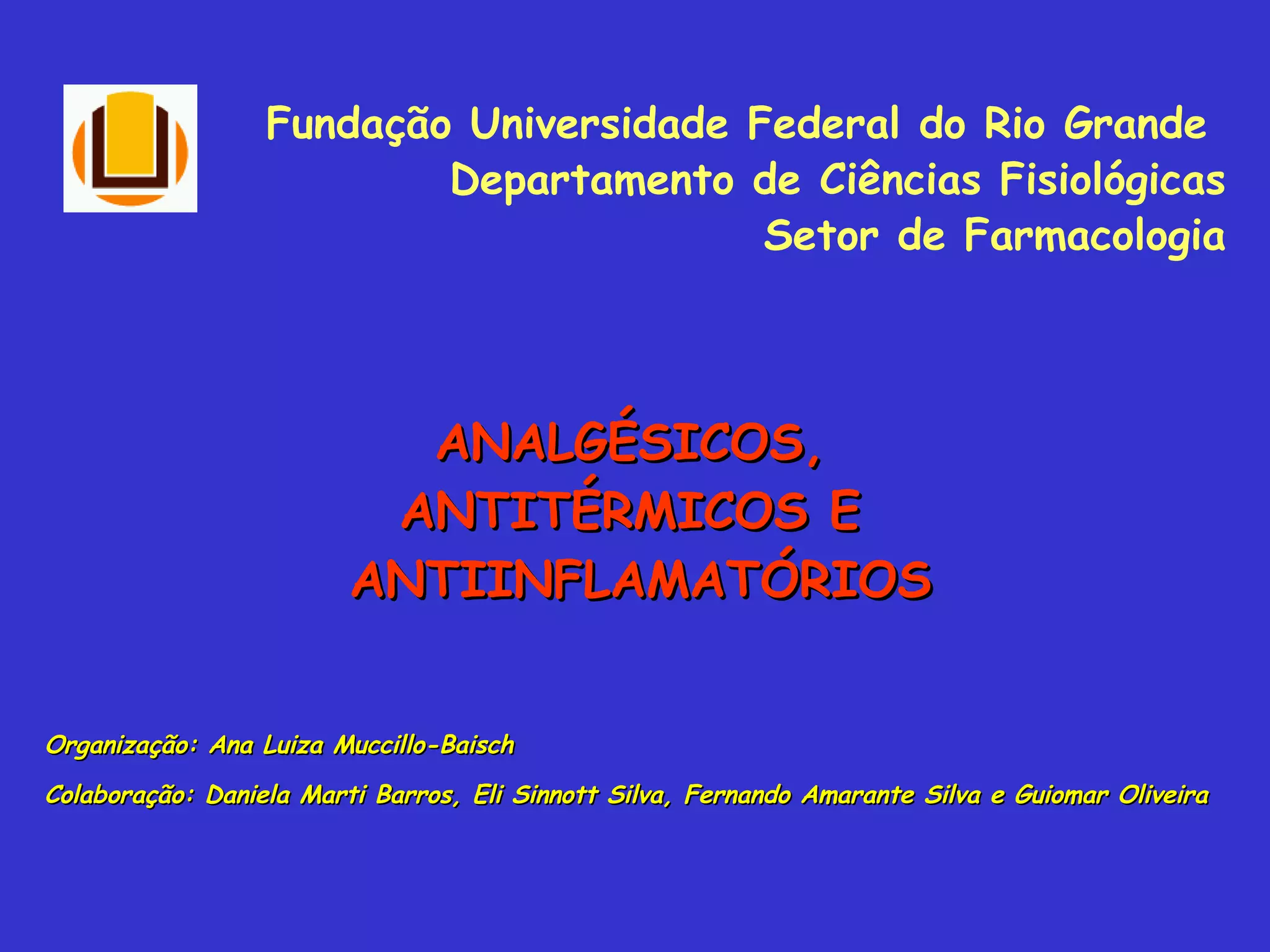 Fundação Universidade Federal do Rio Grande
Departamento de Ciências Fisiológicas
Setor de Farmacologia

ANALGÉSICOS,
ANTITÉRMICOS E
ANTIINFLAMATÓRIOS

Organização: Ana Luiza Muccillo-Baisch

Colaboração: Daniela Marti Barros, Eli Sinnott Silva, Fernando Amarante Silva e Guiomar Oliveira